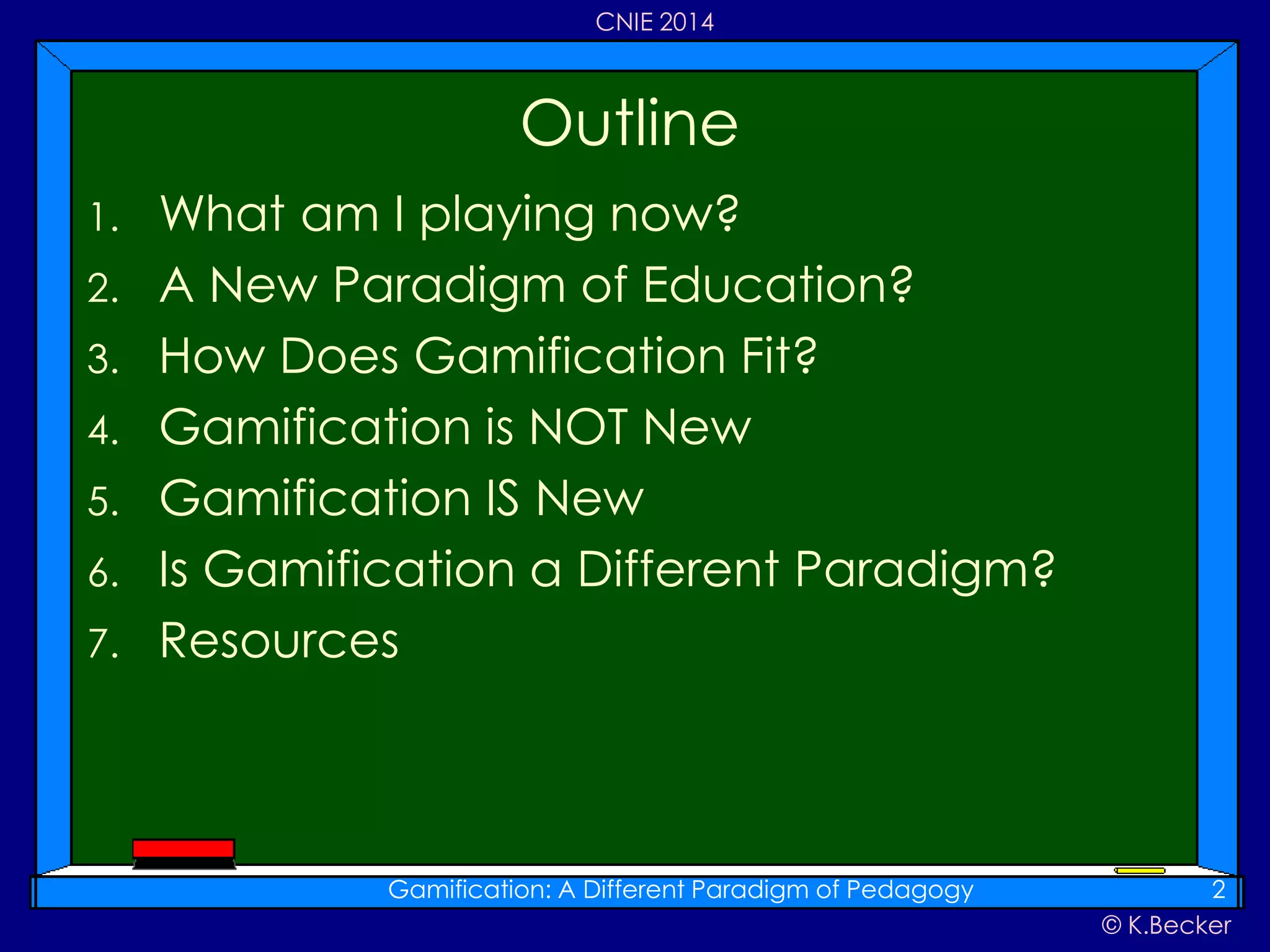 CNIE 2014

Outline

1. What am I playing now?
2. A New Paradigm of Education?
3. How Does Gamification Fit?
4. Gamification is NOT New
5. Gamification IS New
6. Is Gamification a Different Paradigm?
7. Resources

Gamification: A Different Paradigm of Pedagogy

2

© K.Becker